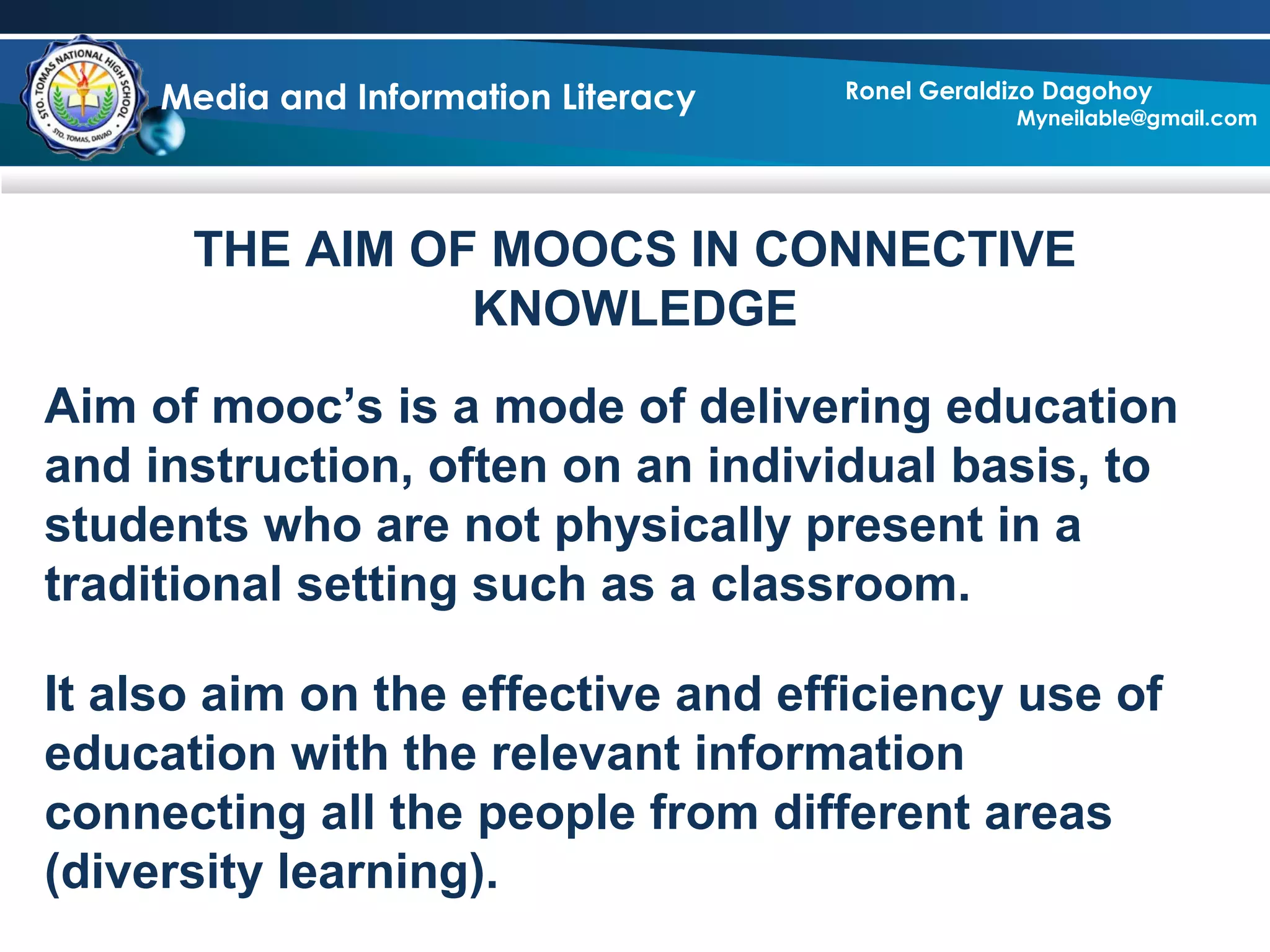 STO. TOMAS NATIONAL HIGH SCHOOL
STO. TOMAS, DAVAO

Media and Information Literacy

Ronel Geraldizo Dagohoy
Myneilable@gmail.com

THE AIM OF MOOCS IN CONNECTIVE KNOWLEDGE

Aim of mooc's is a mode of delivering education and instruction, often on an individual basis, to students who are not physically present in a traditional setting such as a classroom.

It also aim on the effective and efficiency use of education with the relevant information connecting all the people from different areas (diversity learning).